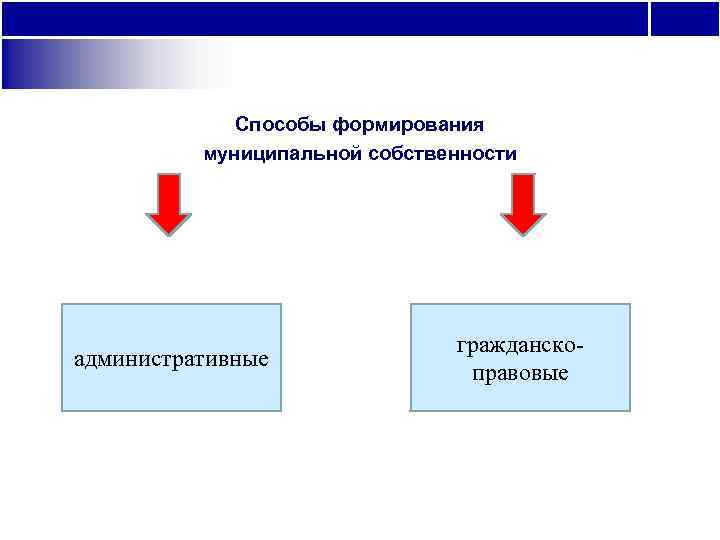 Способы формирования муниципальной собственности

административные

гражданско-правовые